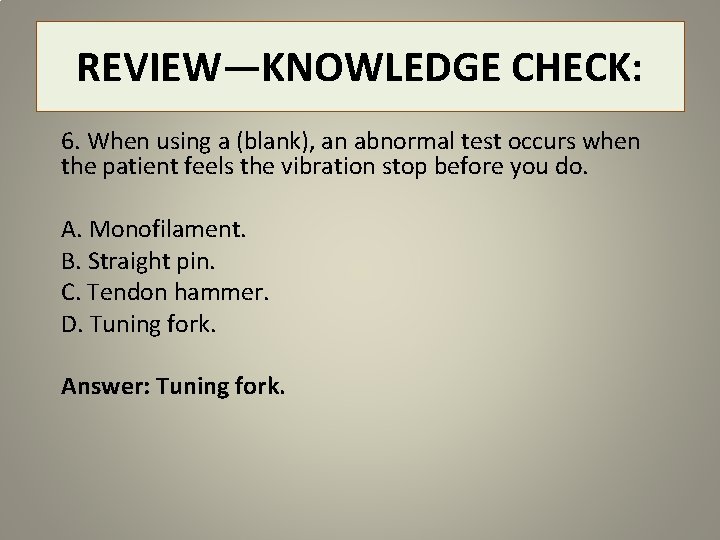 REVIEW—KNOWLEDGE CHECK:

6. When using a (blank), an abnormal test occurs when the patient feels the vibration stop before you do.

A. Monofilament.
B. Straight pin.
C. Tendon hammer.
D. Tuning fork.

Answer: Tuning fork.